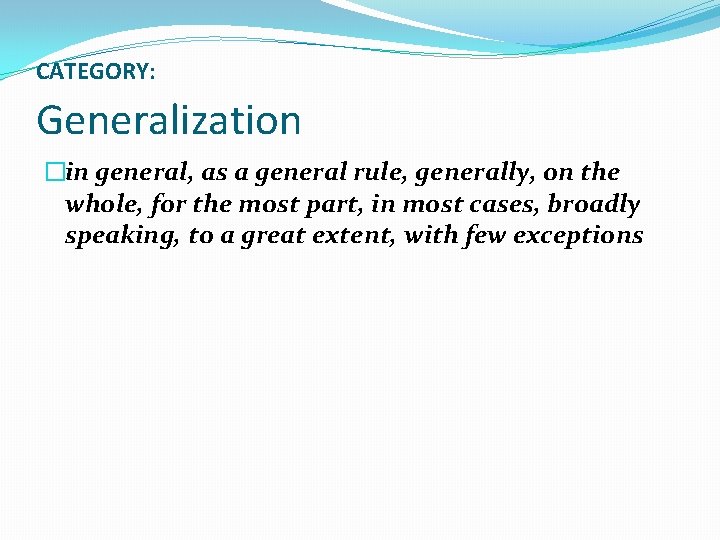 CATEGORY:

Generalization

in general, as a general rule, generally, on the whole, for the most part, in most cases, broadly speaking, to a great extent, with few exceptions